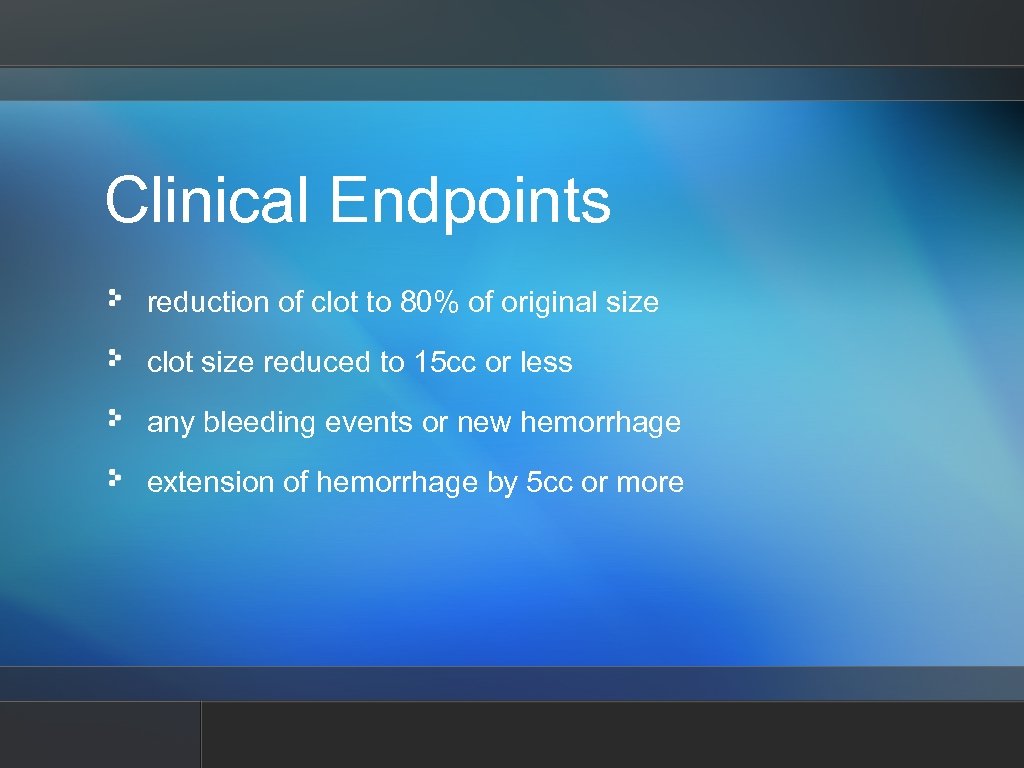 Clinical Endpoints

reduction of clot to 80% of original size

clot size reduced to 15cc or less

any bleeding events or new hemorrhage

extension of hemorrhage by 5cc or more